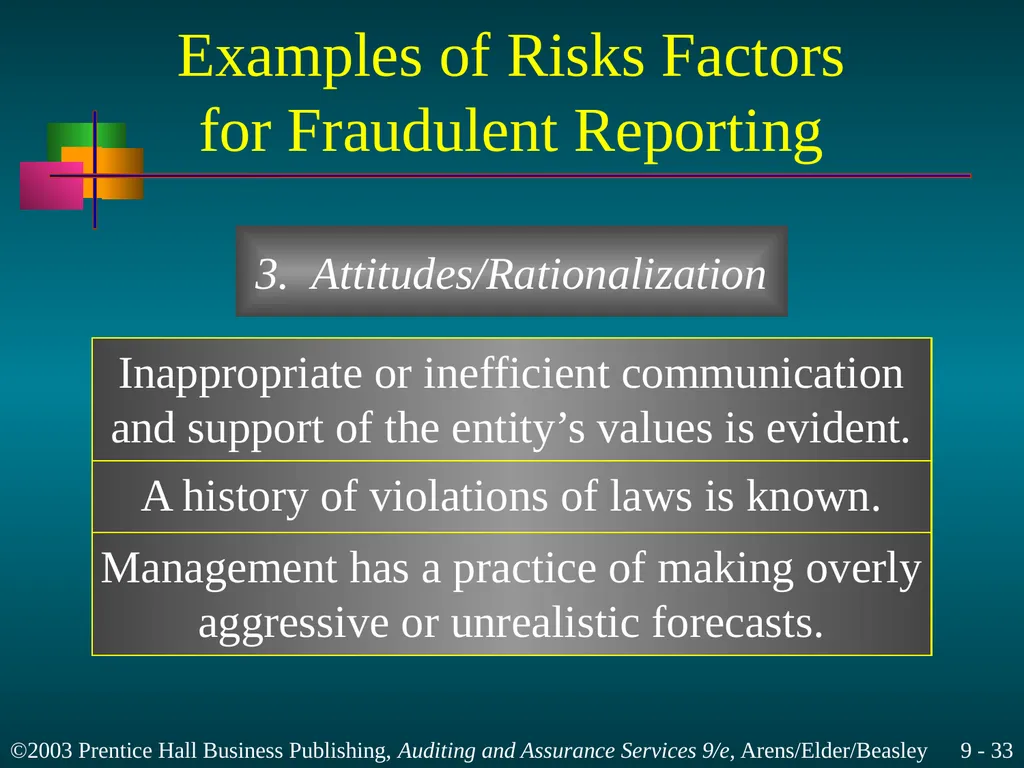 Examples of Risks Factors for Fraudulent Reporting

3. Attitudes/Rationalization

Inappropriate or inefficient communication and support of the entity's values is evident.

A history of violations of laws is known.

Management has a practice of making overly aggressive or unrealistic forecasts.

©2003 Prentice Hall Business Publishing, Auditing and Assurance Services 9/e, Arens/Elder/Beasley 9 - 33